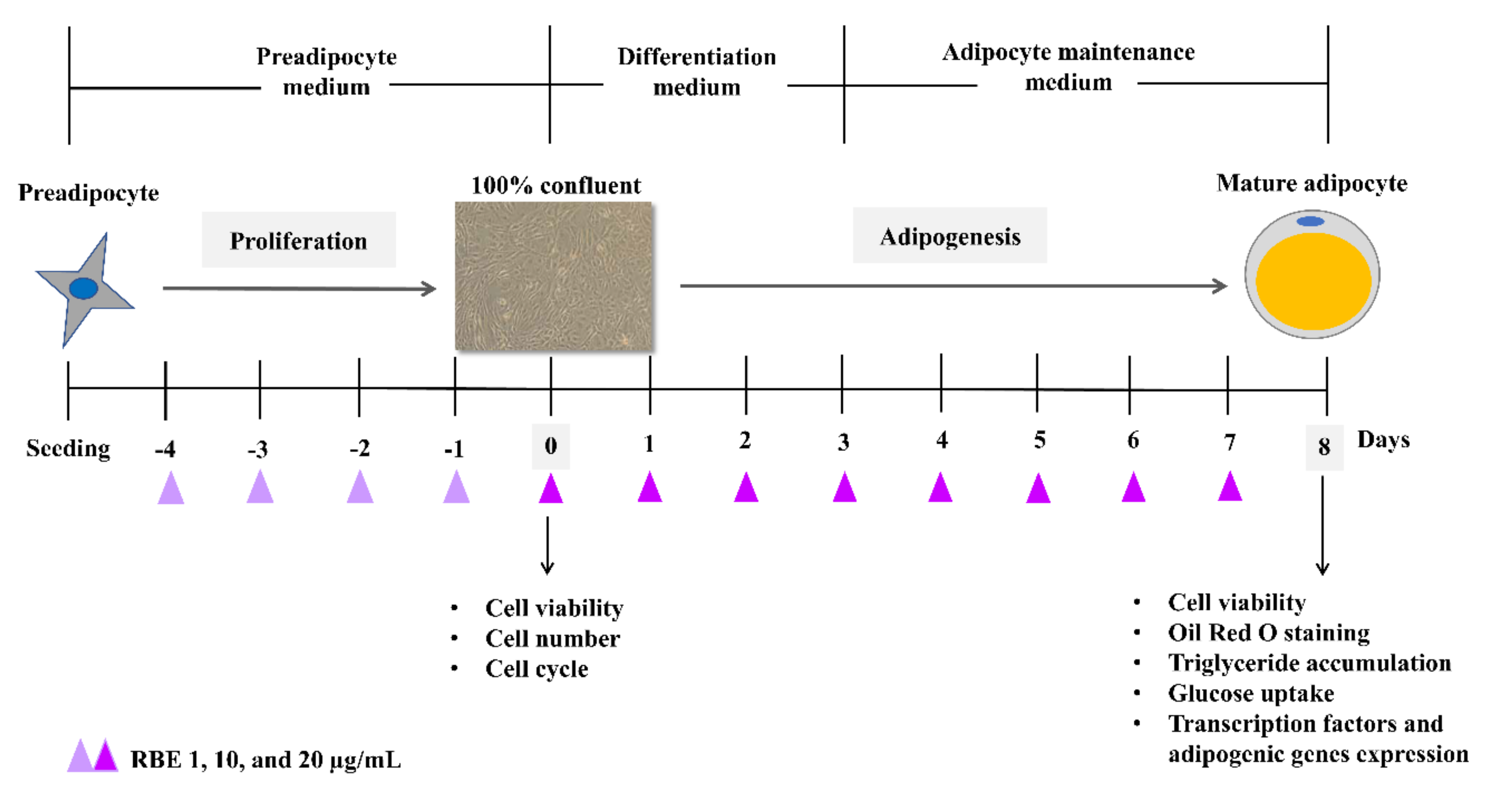 Preadipocyte medium

Differentiation medium

Adipocyte maintenance medium

Preadipocyte

Proliferation

100% confluent

Adipogenesis

Mature adipocyte

Seeding -4 -3 -2 -1 0 1 2 3 4 5 6 7 8 Days

• Cell viability
• Cell number
• Cell cycle

• Cell viability
• Oil Red O staining
• Triglyceride accumulation
• Glucose uptake
• Transcription factors and adipogenic genes expression

RBE 1, 10, and 20 μg/mL